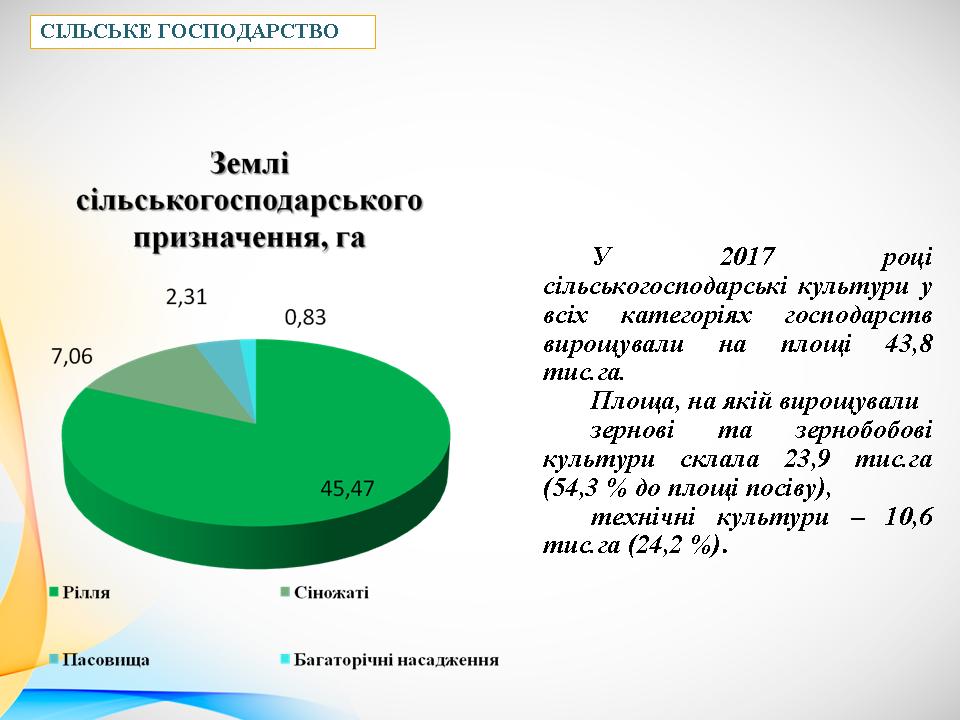 СІЛЬСЬКЕ ГОСПОДАРСТВО

Землі сільськогосподарського призначення, га

2,31
0,83
7,06
45,47

Рілля
Сіножаті
Пасовища
Багаторічні насадження

У 2017 році сільськогосподарські культури у всіх категоріях господарств вирощували на площі 43,8 тис.га.

Площа, на якій вирощували

зернові та зернобобові культури склала 23,9 тис.га (54,3 % до площі посіву),

технічні культури – 10,6 тис.га (24,2 %).